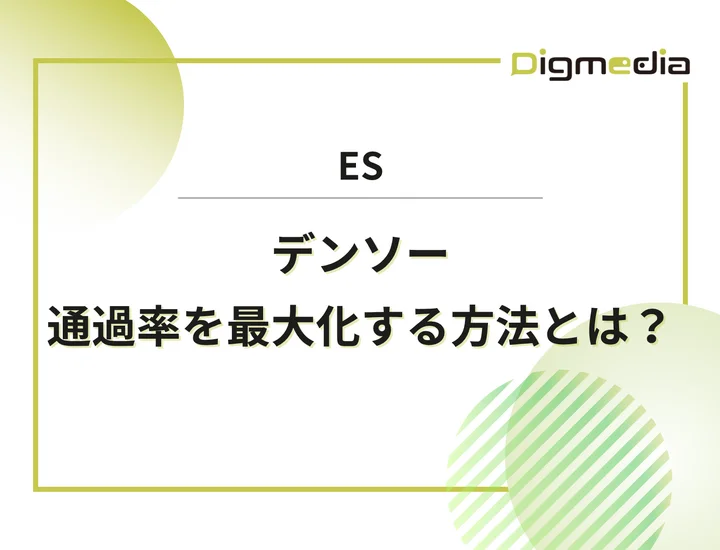 Digmedia

ES

デンソー
通過率を最大化する方法とは？